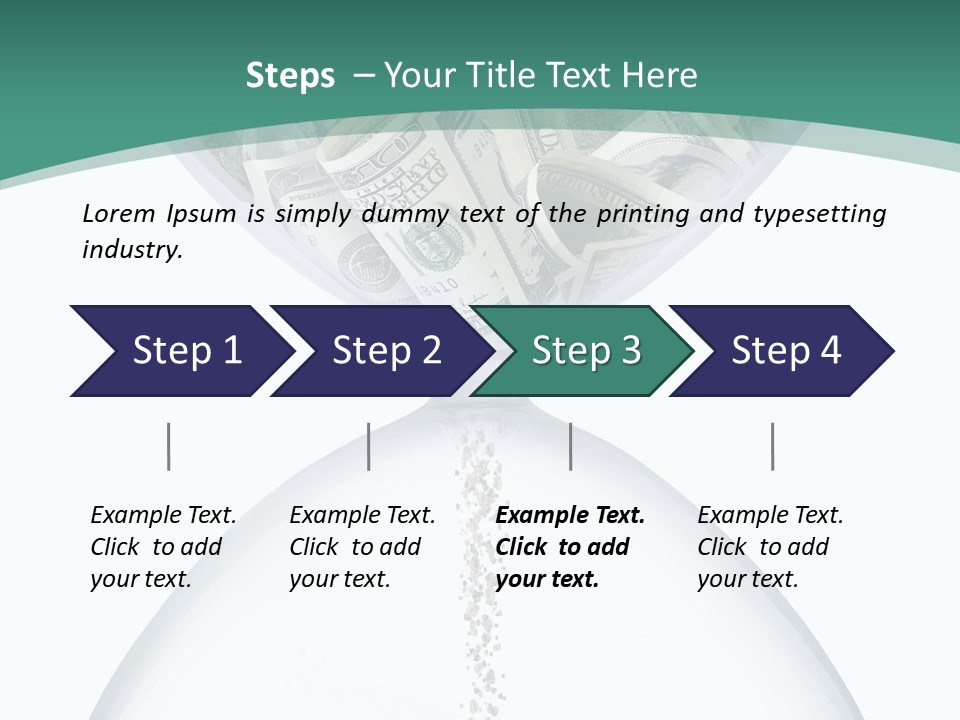 Steps – Your Title Text Here

Lorem Ipsum is simply dummy text of the printing and typesetting industry.

Step 1

Step 2

Step 3

Step 4

Example Text. Click to add your text.

Example Text. Click to add your text.

Example Text. Click to add your text.

Example Text. Click to add your text.